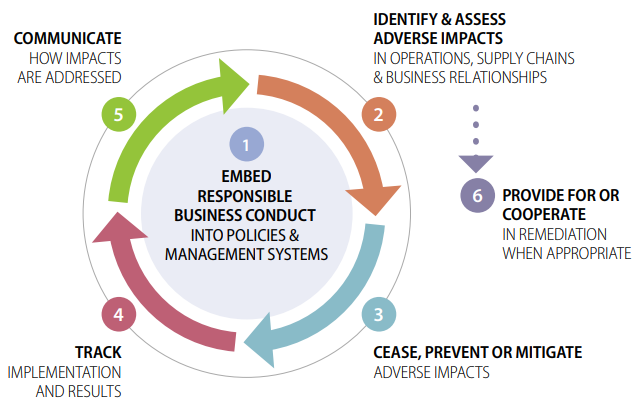 1
EMBED
RESPONSIBLE
BUSINESS CONDUCT
INTO POLICIES &
MANAGEMENT SYSTEMS

2
IDENTIFY & ASSESS
ADVERSE IMPACTS
IN OPERATIONS, SUPPLY CHAINS
& BUSINESS RELATIONSHIPS

3
CEASE, PREVENT OR MITIGATE
ADVERSE IMPACTS

4
TRACK
IMPLEMENTATION
AND RESULTS

5
COMMUNICATE
HOW IMPACTS
ARE ADDRESSED

6
PROVIDE FOR OR
COOPERATE
IN REMEDIATION
WHEN APPROPRIATE